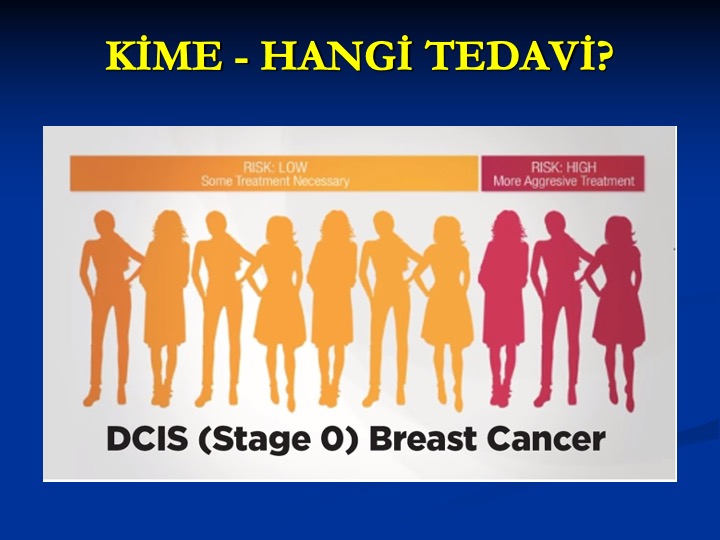 KİME - HANGİ TEDAVİ?

RISK: LOW
Some Treatment Necessary

RISK: HIGH
More Aggresive Treatment

DCIS (Stage 0) Breast Cancer